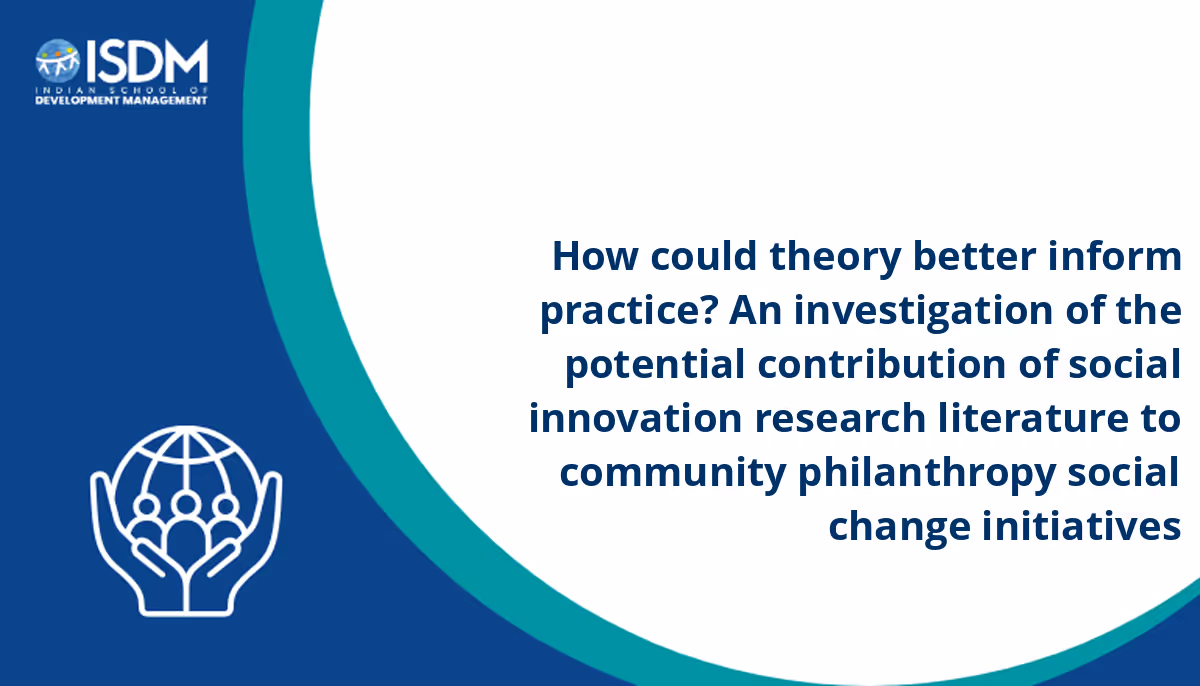 ISDM
INDIAN SCHOOL OF
DEVELOPMENT MANAGEMENT

How could theory better inform practice? An investigation of the potential contribution of social innovation research literature to community philanthropy social change initiatives